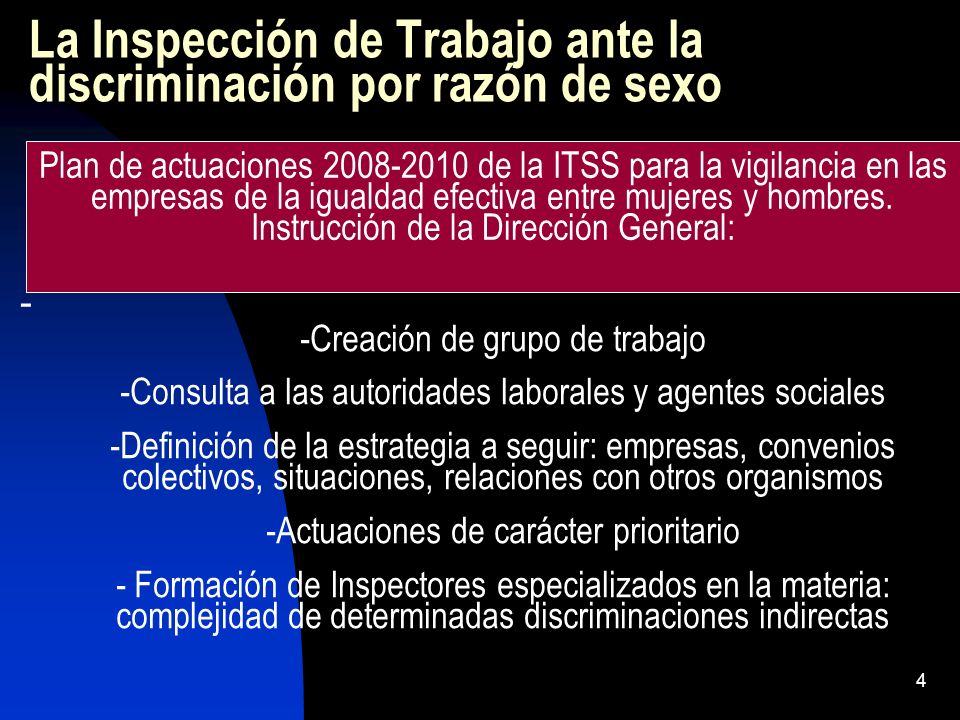 La Inspección de Trabajo ante la discriminación por razón de sexo

Plan de actuaciones 2008-2010 de la ITSS para la vigilancia en las empresas de la igualdad efectiva entre mujeres y hombres. Instrucción de la Dirección General:

-

-Creación de grupo de trabajo

-Consulta a las autoridades laborales y agentes sociales

-Definición de la estrategia a seguir: empresas, convenios colectivos, situaciones, relaciones con otros organismos

-Actuaciones de carácter prioritario

- Formación de Inspectores especializados en la materia: complejidad de determinadas discriminaciones indirectas

4